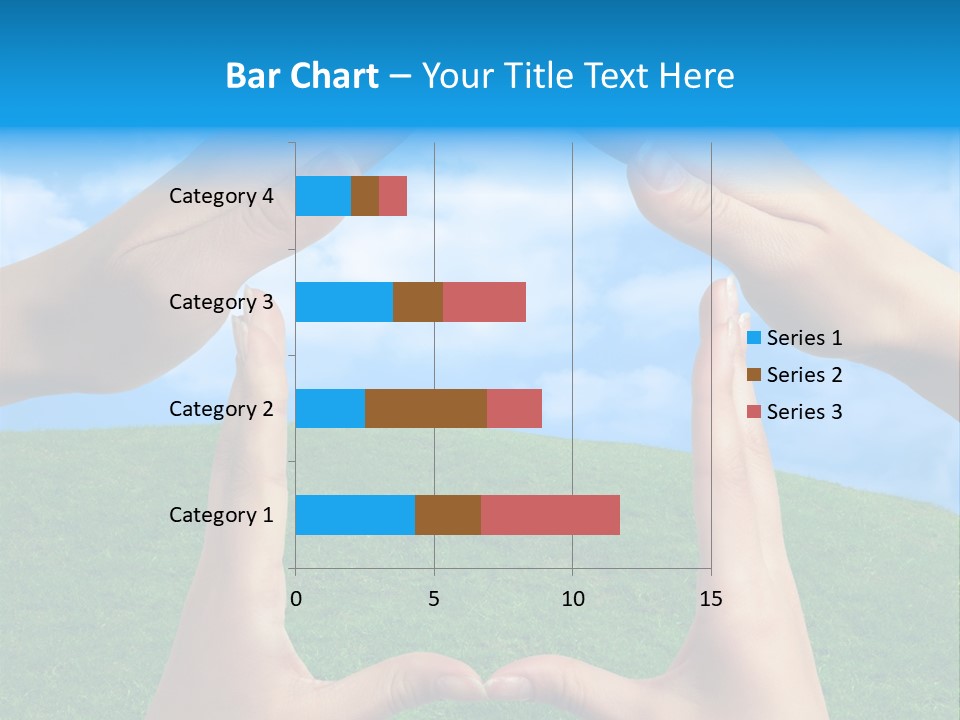 Bar Chart – Your Title Text Here

Category 4
Category 3
Category 2
Category 1

0
5
10
15

Series 1
Series 2
Series 3